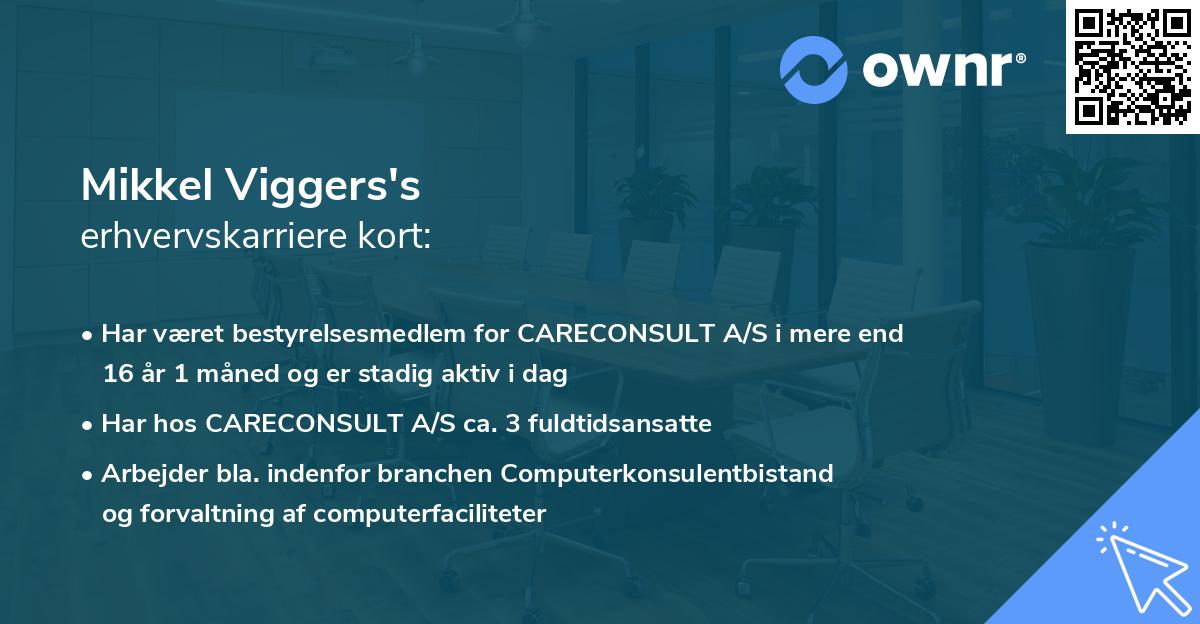 ownr®

Mikkel Viggers's
erhvervskarriere kort:

• Har været bestyrelsesmedlem for CARECONSULT A/S i mere end 16 år 1 måned og er stadig aktiv i dag

• Har hos CARECONSULT A/S ca. 3 fuldtidsansatte

• Arbejder bla. indenfor branchen Computerkonsulentbistand og forvaltning af computerfaciliteter